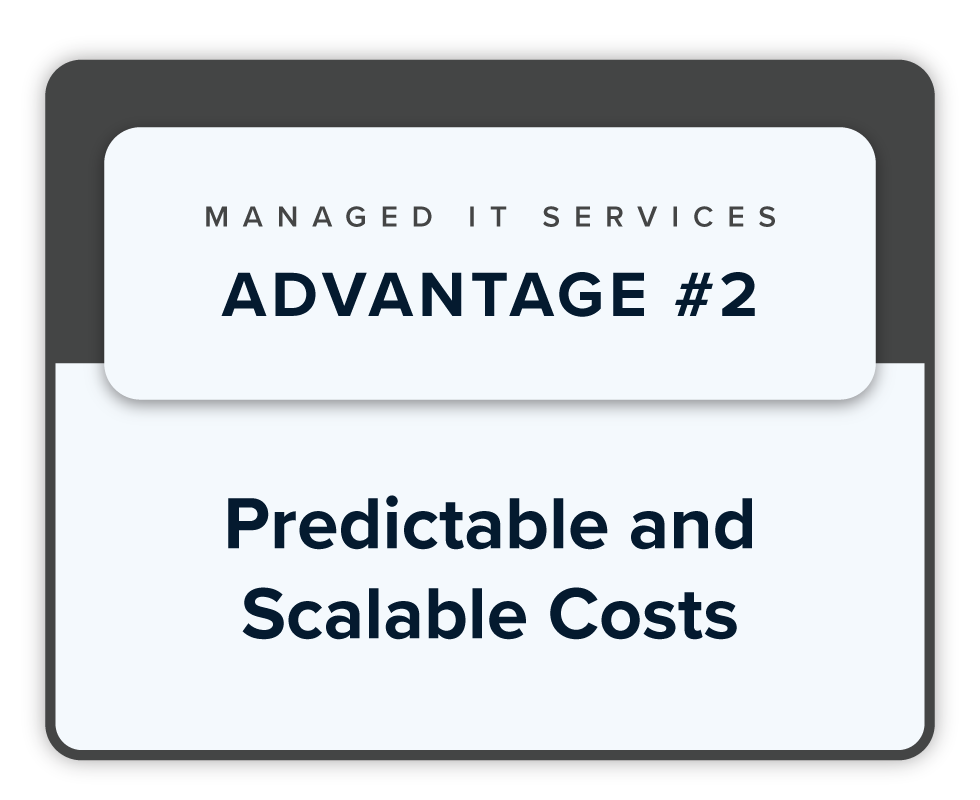 MANAGED IT SERVICES
ADVANTAGE #2

Predictable and Scalable Costs